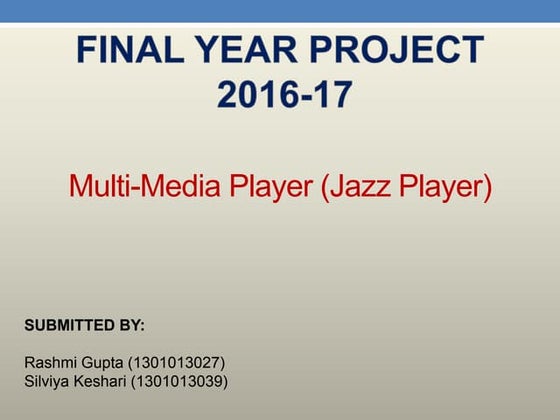 FINAL YEAR PROJECT
2016-17

Multi-Media Player (Jazz Player)

SUBMITTED BY:

Rashmi Gupta (1301013027)
Silviya Keshari (1301013039)